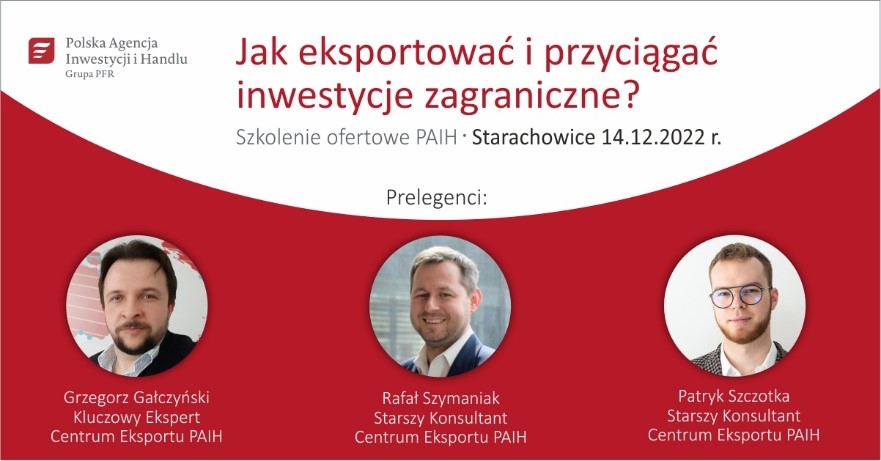 Polska Agencja Inwestycji i Handlu
Grupa PFR

Jak eksportować i przyciągać inwestycje zagraniczne?

Szkolenie ofertowe PAIH · Starachowice 14.12.2022 r.

Prelegenci:

Grzegorz Gałczyński
Kluczowy Ekspert
Centrum Eksportu PAIH

Rafał Szymaniak
Starszy Konsultant
Centrum Eksportu PAIH

Patryk Szczotka
Starszy Konsultant
Centrum Eksportu PAIH